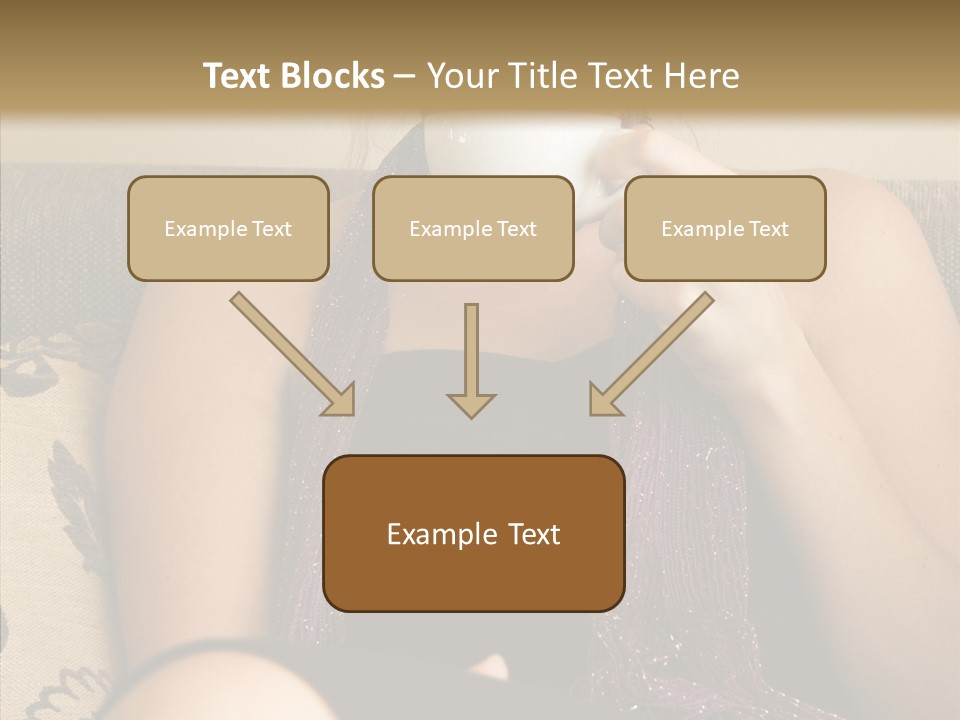 Text Blocks – Your Title Text Here

Example Text

Example Text

Example Text

Example Text